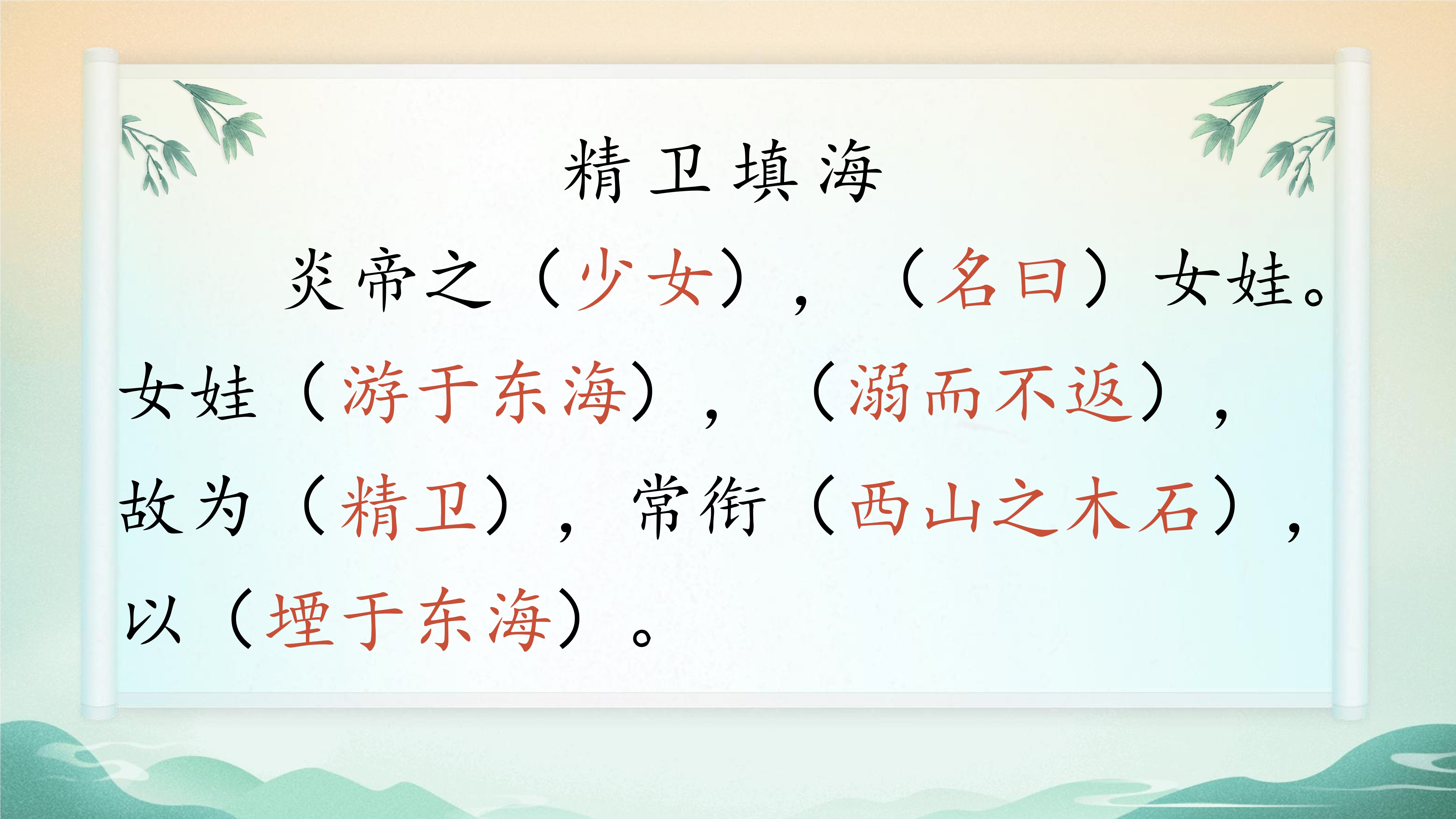 精卫填海

炎帝之（少女），（名曰）女娃。女娃（游于东海），（溺而不返），故为（精卫），常衔（西山之木石），以（堙于东海）。